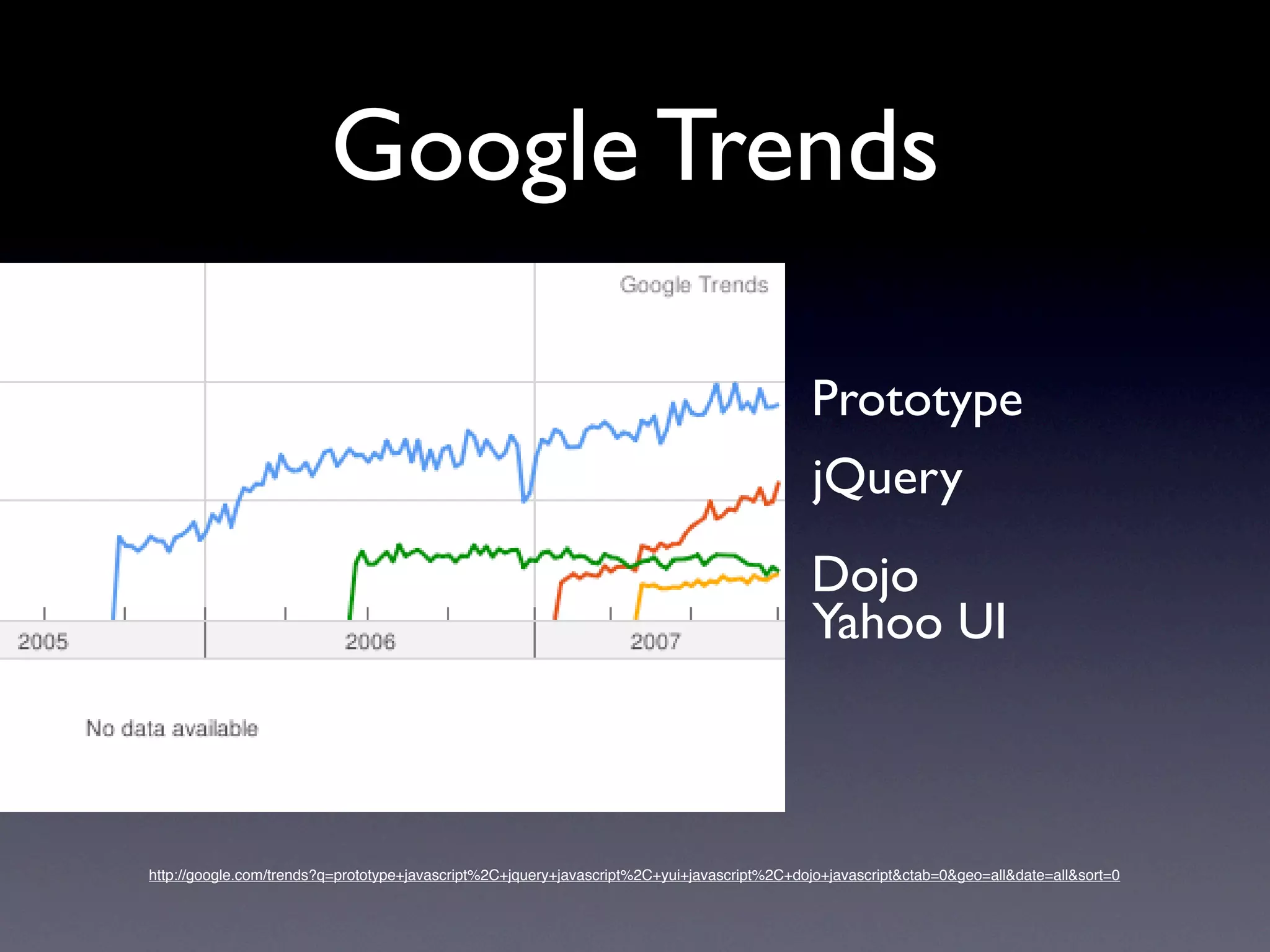 Google Trends

Google Trends

2005

2006

2007

No data available

Prototype

jQuery

Dojo
Yahoo UI

http://google.com/trends?q=prototype+javascript%2C+jquery+javascript%2C+yui+javascript%2C+dojo+javascript&ctab=0&geo=all&date=all&sort=0